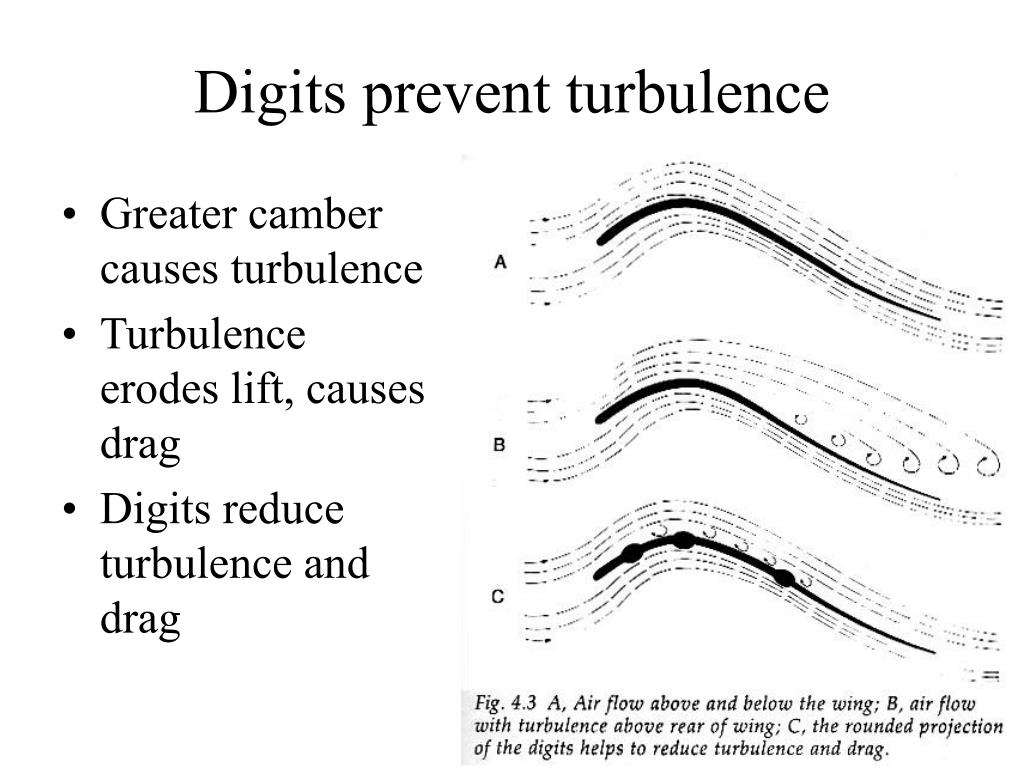 Digits prevent turbulence

• Greater camber causes turbulence
• Turbulence erodes lift, causes drag
• Digits reduce turbulence and drag

A

B

C

Fig. 4.3 A, Air flow above and below the wing; B, air flow with turbulence above rear of wing; C, the rounded projection of the digits helps to reduce turbulence and drag.